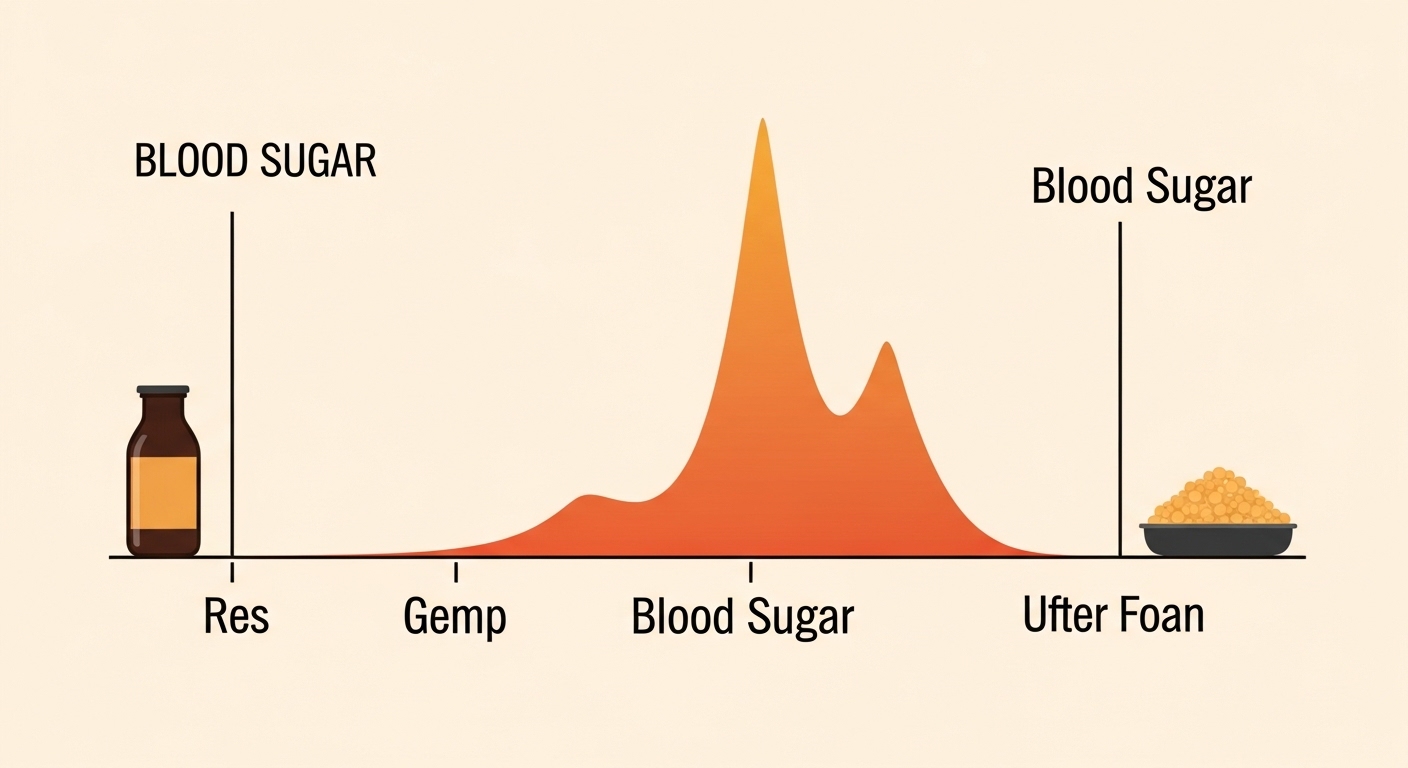 BLOOD SUGAR

Blood Sugar

Res

Gemp

Blood Sugar

Ufter Foan